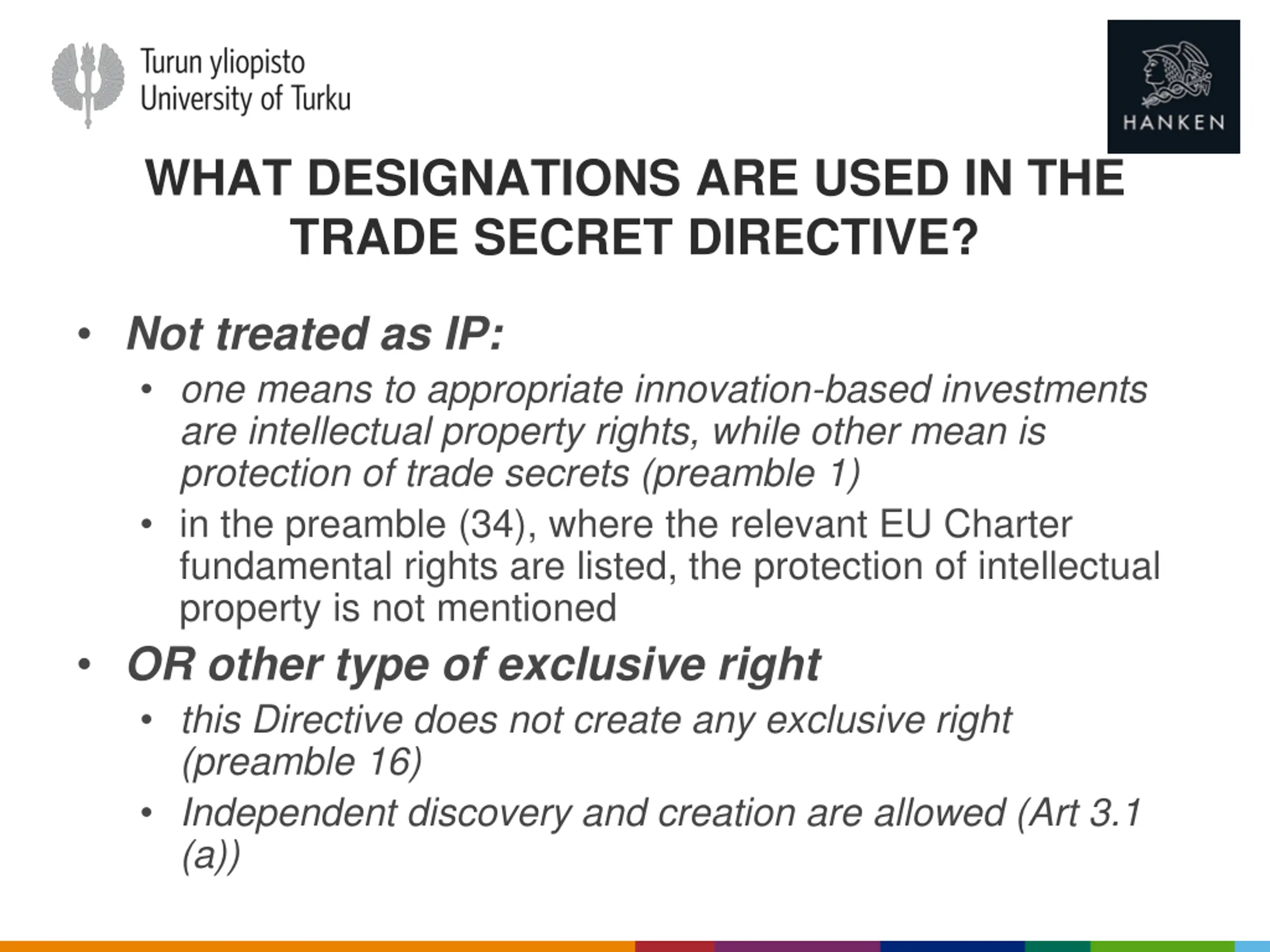 Turun yliopisto
University of Turku

HANKEN

WHAT DESIGNATIONS ARE USED IN THE TRADE SECRET DIRECTIVE?

• Not treated as IP:
  • one means to appropriate innovation-based investments are intellectual property rights, while other mean is protection of trade secrets (preamble 1)
  • in the preamble (34), where the relevant EU Charter fundamental rights are listed, the protection of intellectual property is not mentioned
• OR other type of exclusive right
  • this Directive does not create any exclusive right (preamble 16)
  • Independent discovery and creation are allowed (Art 3.1 (a))